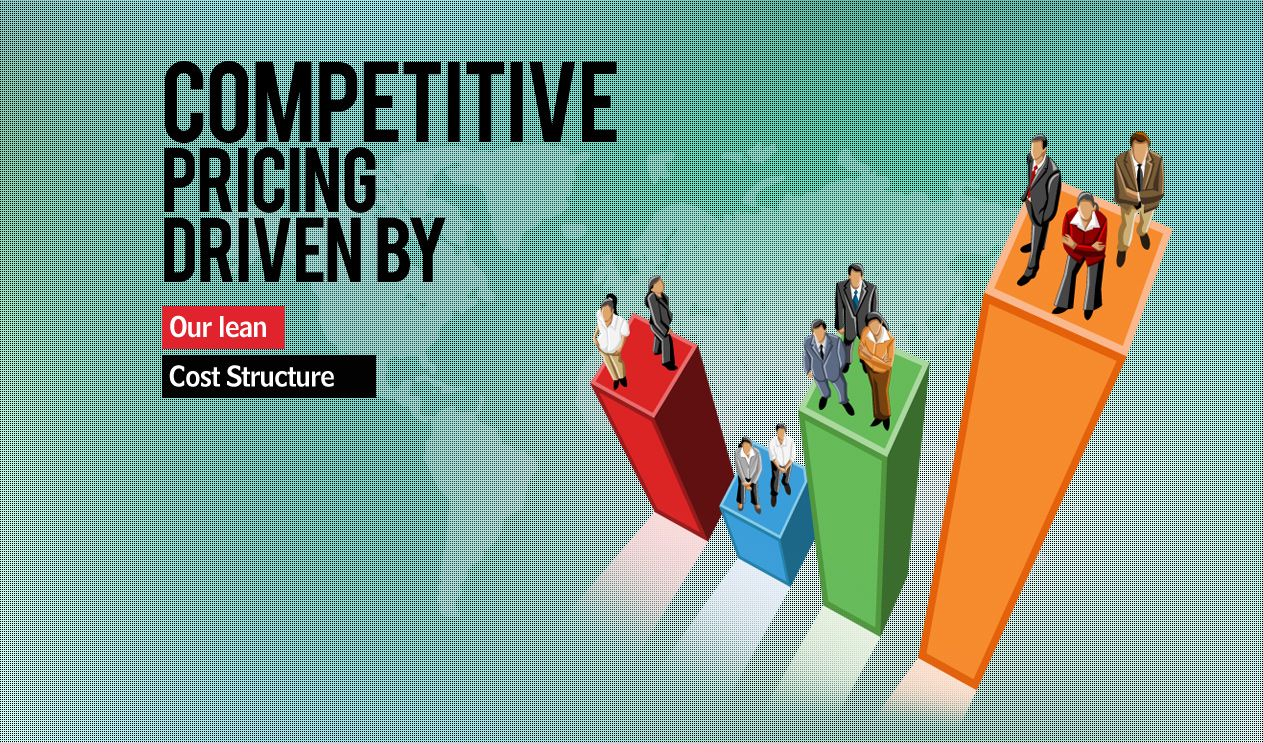 COMPETITIVE
PRICING
DRIVEN BY

Our lean

Cost Structure